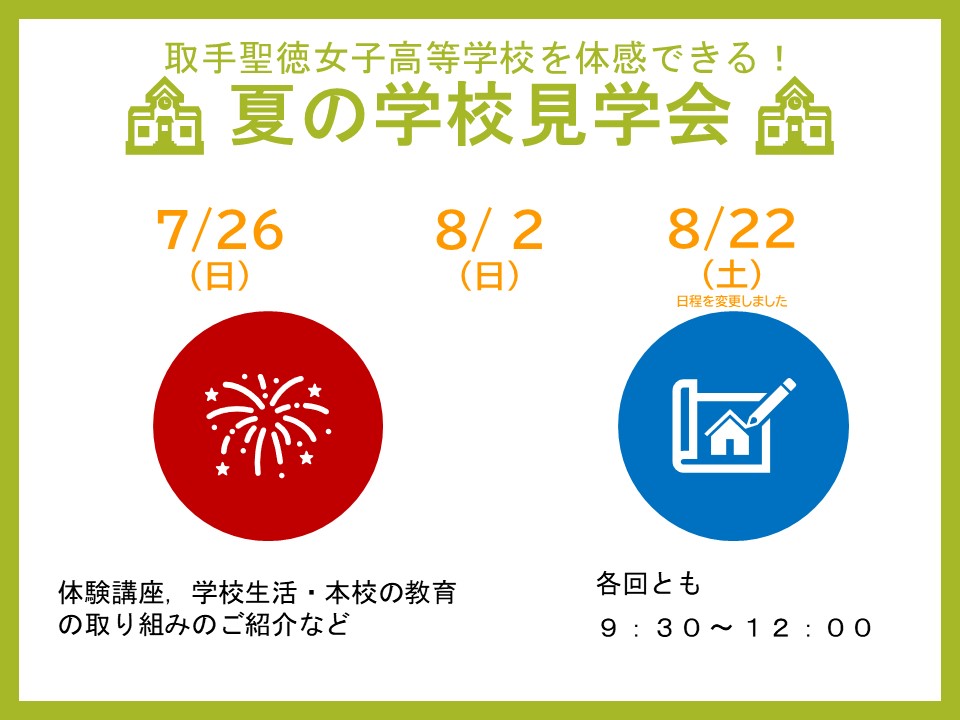 取手聖徳女子高等学校を体感できる！

夏の学校見学会

7/26
（日）

8/ 2
（日）

8/22
（土）
日程を変更しました

体験講座，学校生活・本校の教育の取り組みのご紹介など

各回とも
９：３０～１２：００